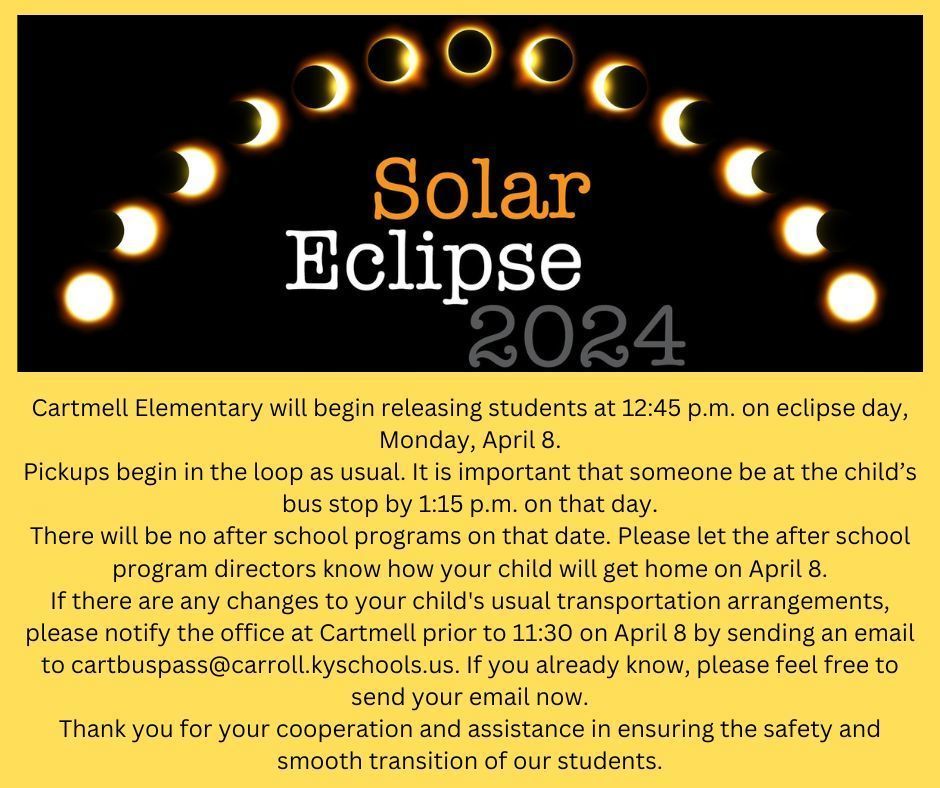 Solar
Eclipse
2024

Cartmell Elementary will begin releasing students at 12:45 p.m. on eclipse day, Monday, April 8.
Pickups begin in the loop as usual. It is important that someone be at the child's bus stop by 1:15 p.m. on that day.
There will be no after school programs on that date. Please let the after school program directors know how your child will get home on April 8.
If there are any changes to your child's usual transportation arrangements, please notify the office at Cartmell prior to 11:30 on April 8 by sending an email to cartbuspass@carroll.kyschools.us. If you already know, please feel free to send your email now.
Thank you for your cooperation and assistance in ensuring the safety and smooth transition of our students.